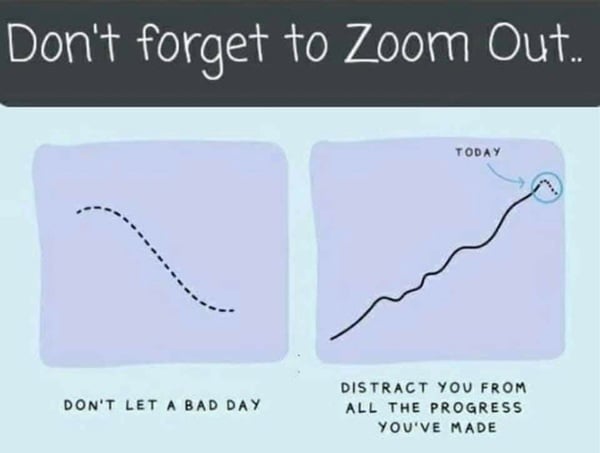 Don't forget to Zoom Out..

TODAY

DON'T LET A BAD DAY

DISTRACT YOU FROM ALL THE PROGRESS YOU'VE MADE